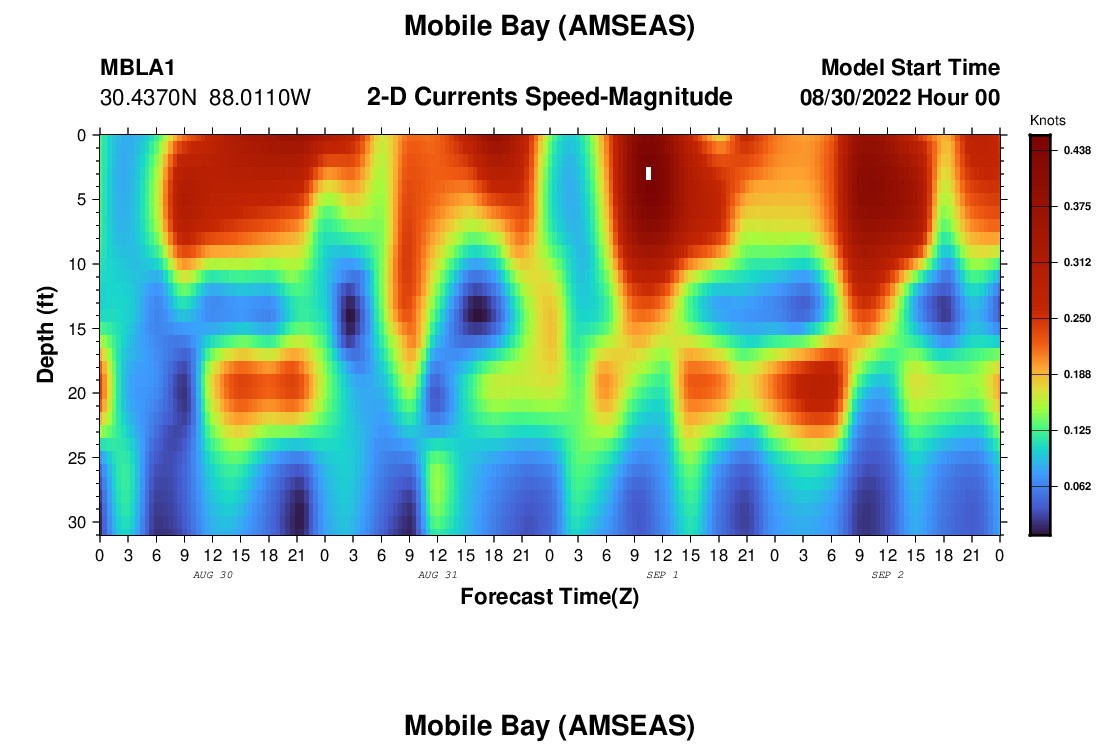 Mobile Bay (AMSEAS)

MBLA1
30.4370N 88.0110W

2-D Currents Speed-Magnitude

Model Start Time
08/30/2022 Hour 00

Knots
0.438
0.375
0.312
0.250
0.188
0.125
0.062

Depth (ft)
0
5
10
15
20
25
30

0 3 6 9 12 15 18 21 0 3 6 9 12 15 18 21 0 3 6 9 12 15 18 21 0 3 6 9 12 15 18 21 0
AUG 30
AUG 31
SEP 1
SEP 2
Forecast Time(Z)

Mobile Bay (AMSEAS)